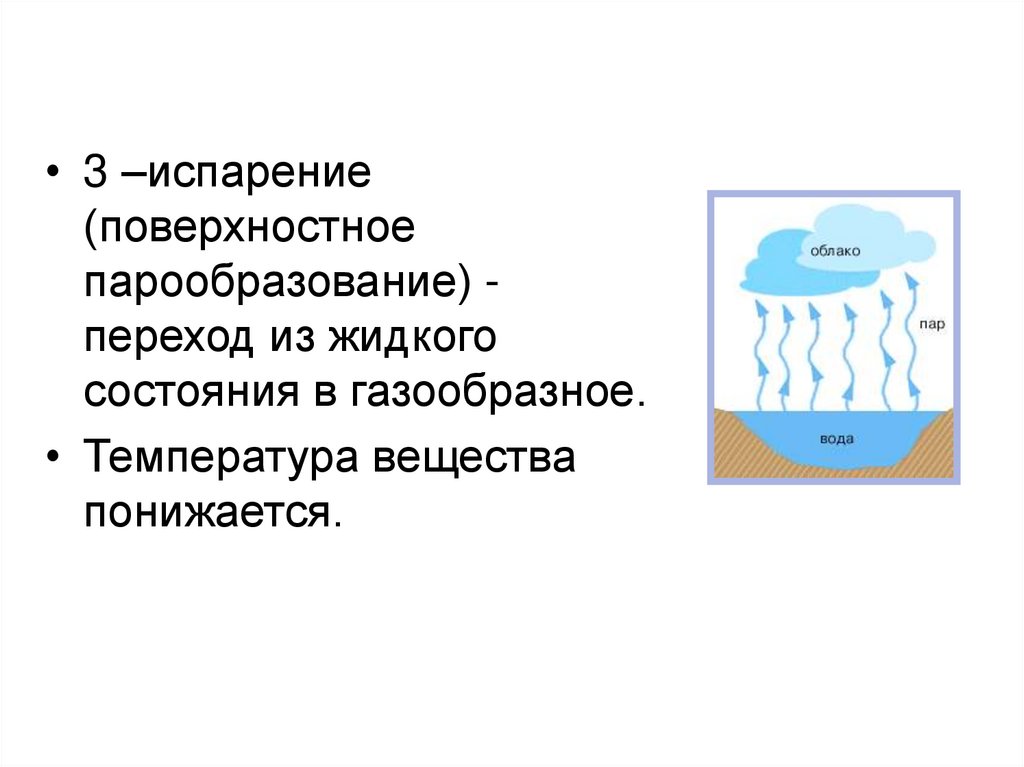 • 3 –испарение (поверхностное парообразование) - переход из жидкого состояния в газообразное.

• Температура вещества понижается.

облако

пар

вода